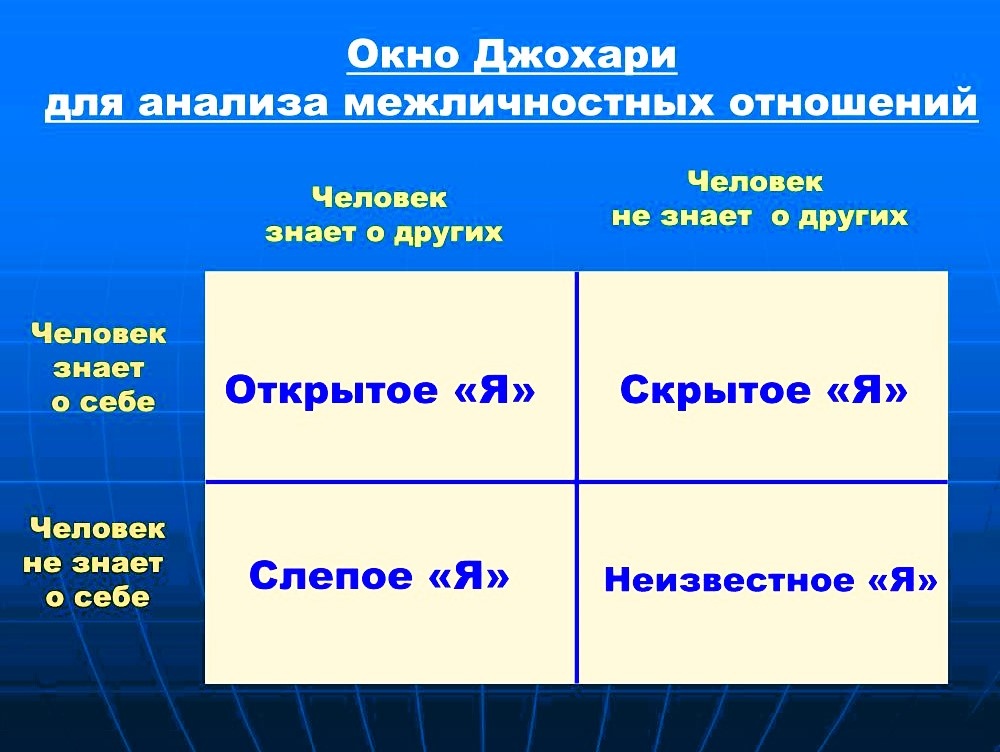 Окно Джохари
для анализа межличностных отношений

| | Человек знает о других | Человек не знает о других |
|---|---|---|
| Человек знает о себе | Открытое «Я» | Скрытое «Я» |
| Человек не знает о себе | Слепое «Я» | Неизвестное «Я» |